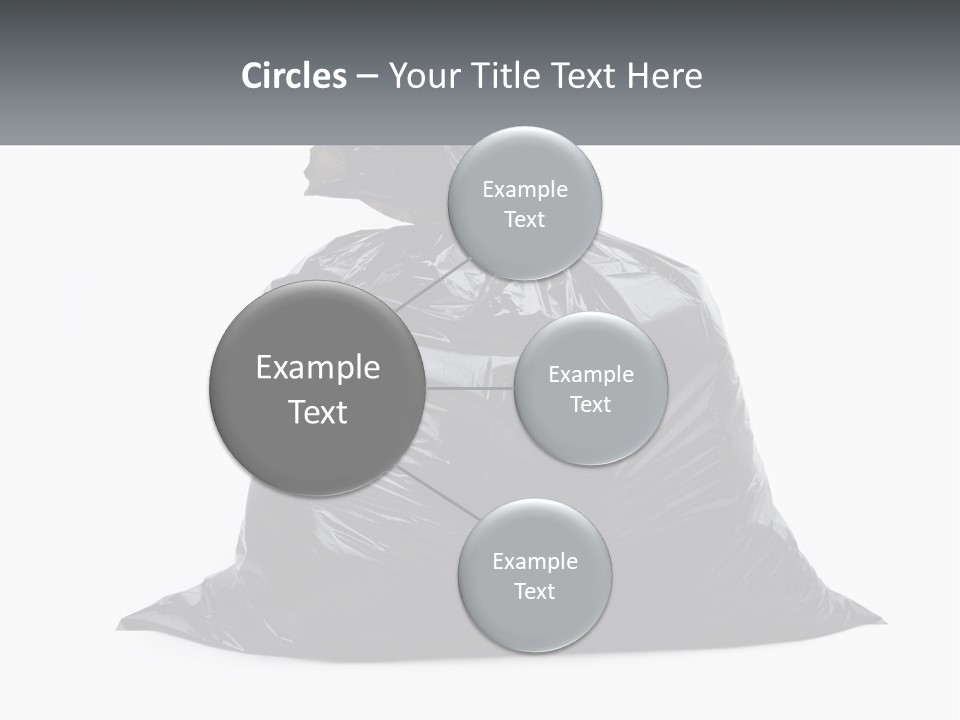 Circles – Your Title Text Here

Example Text

Example Text

Example Text

Example Text